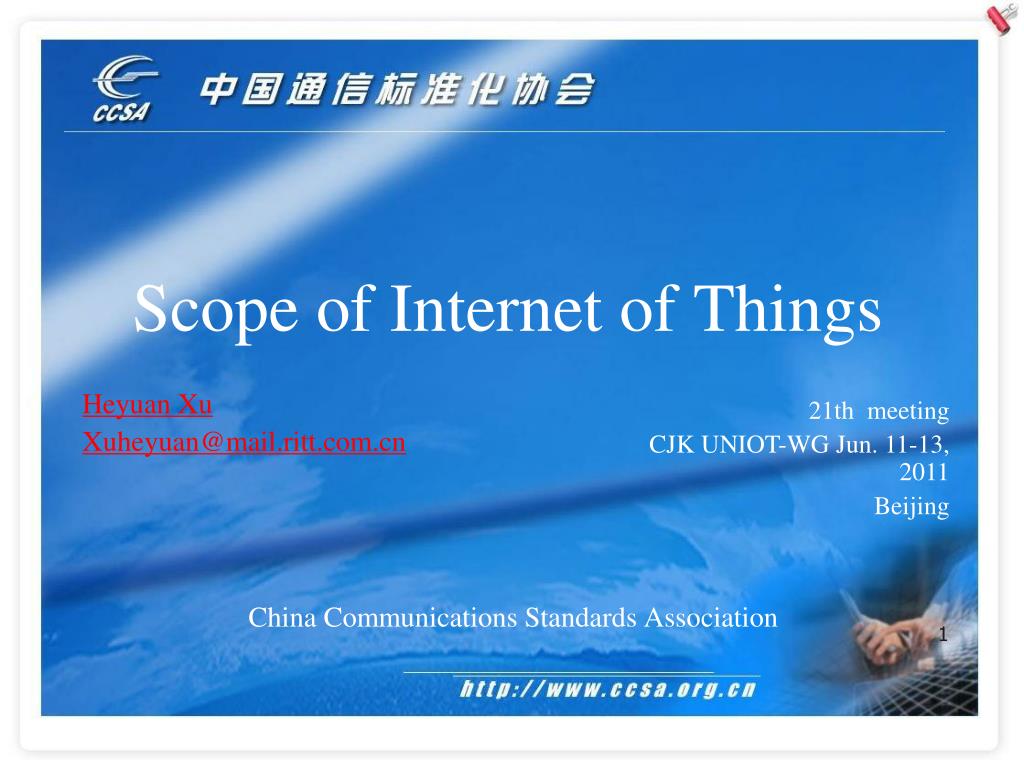 CCSA 中国通信标准化协会

Scope of Internet of Things

Heyuan Xu
Xuheyuan@mail.ritt.com.cn

21th meeting
CJK UNIOT-WG Jun. 11-13, 2011
Beijing

China Communications Standards Association

1

http://www.ccsa.org.cn